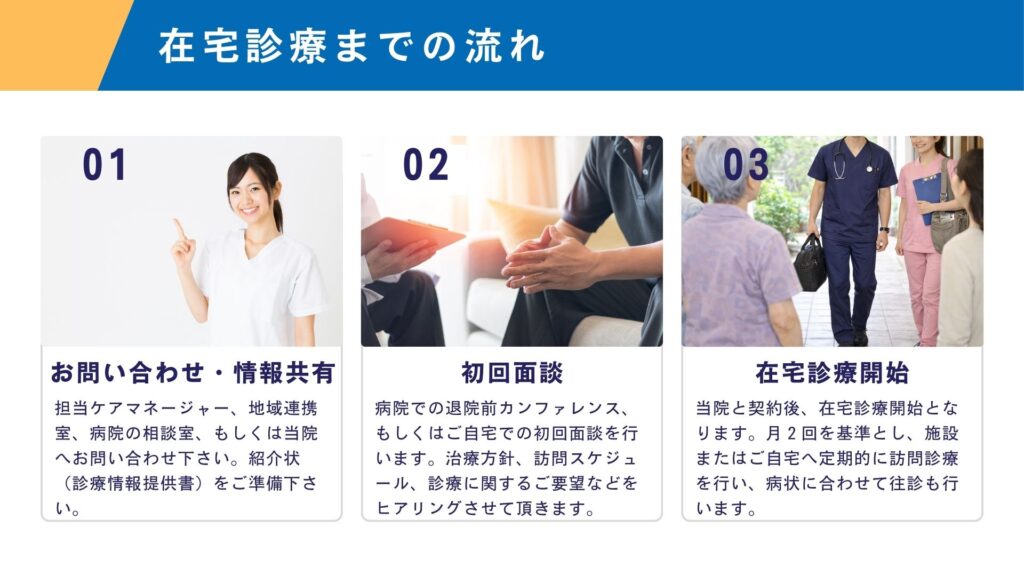 在宅診療までの流れ

01

お問い合わせ・情報共有

担当ケアマネージャー、地域連携室、病院の相談室、もしくは当院へお問い合わせ下さい。紹介状（診療情報提供書）をご準備下さい。

02

初回面談

病院での退院前カンファレンス、もしくはご自宅での初回面談を行います。治療方針、訪問スケジュール、診療に関するご要望などをヒアリングさせて頂きます。

03

在宅診療開始

当院と契約後、在宅診療開始となります。月２回を基準とし、施設またはご自宅へ定期的に訪問診療を行い、病状に合わせて往診も行います。